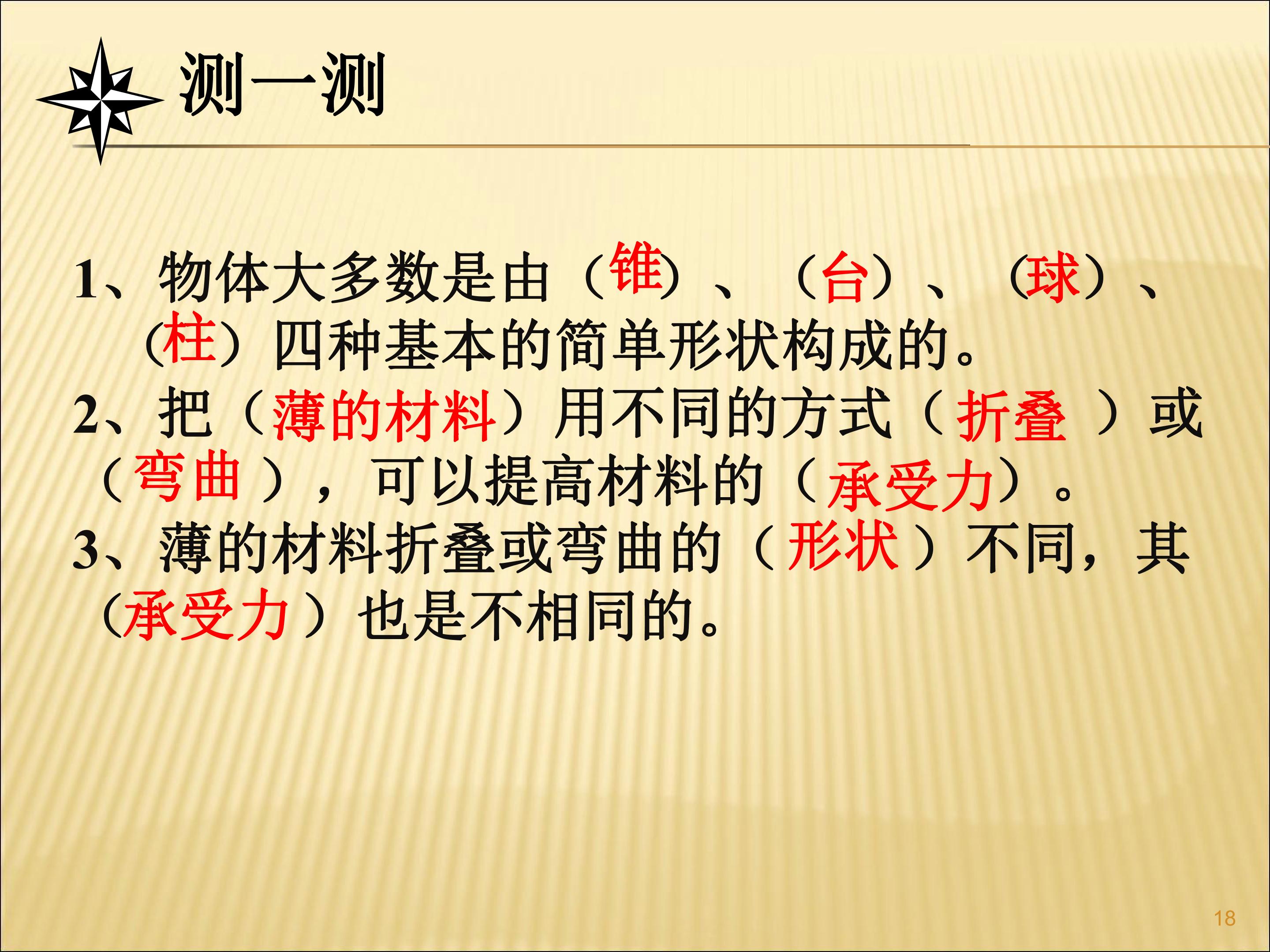 测一测

1、物体大多数是由（锥）、（台）、（球）、（柱）四种基本的简单形状构成的。

2、把（薄的材料）用不同的方式（折叠）或（弯曲），可以提高材料的（承受力）。

3、薄的材料折叠或弯曲的（形状）不同，其（承受力）也是不相同的。

18